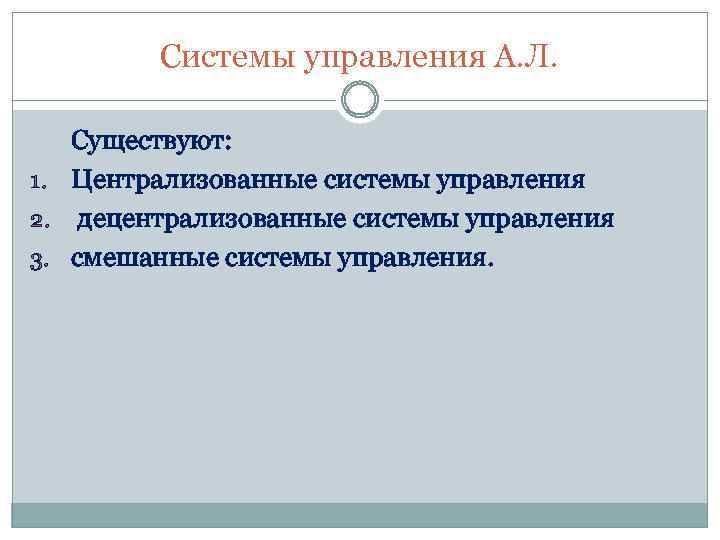 Системы управления А.Л.

Существуют:

1. Централизованные системы управления
2. децентрализованные системы управления
3. смешанные системы управления.